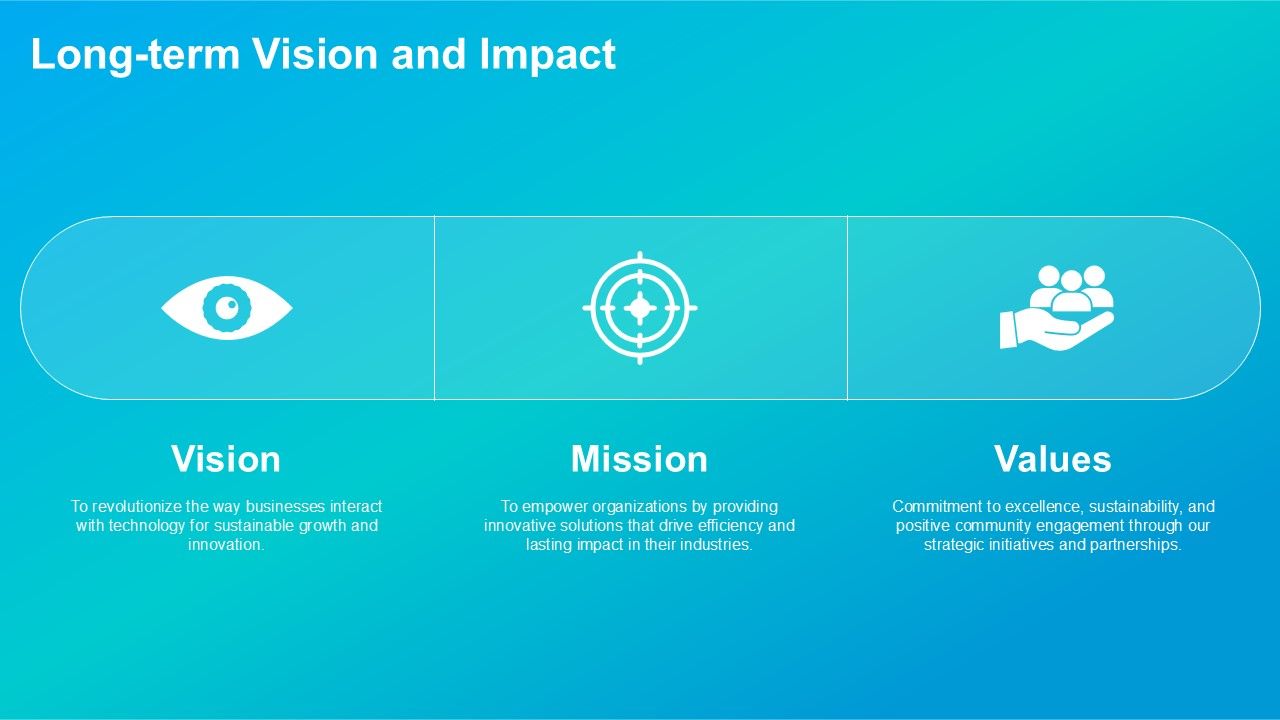 Long-term Vision and Impact

Vision

To revolutionize the way businesses interact with technology for sustainable growth and innovation.

Mission

To empower organizations by providing innovative solutions that drive efficiency and lasting impact in their industries.

Values

Commitment to excellence, sustainability, and positive community engagement through our strategic initiatives and partnerships.